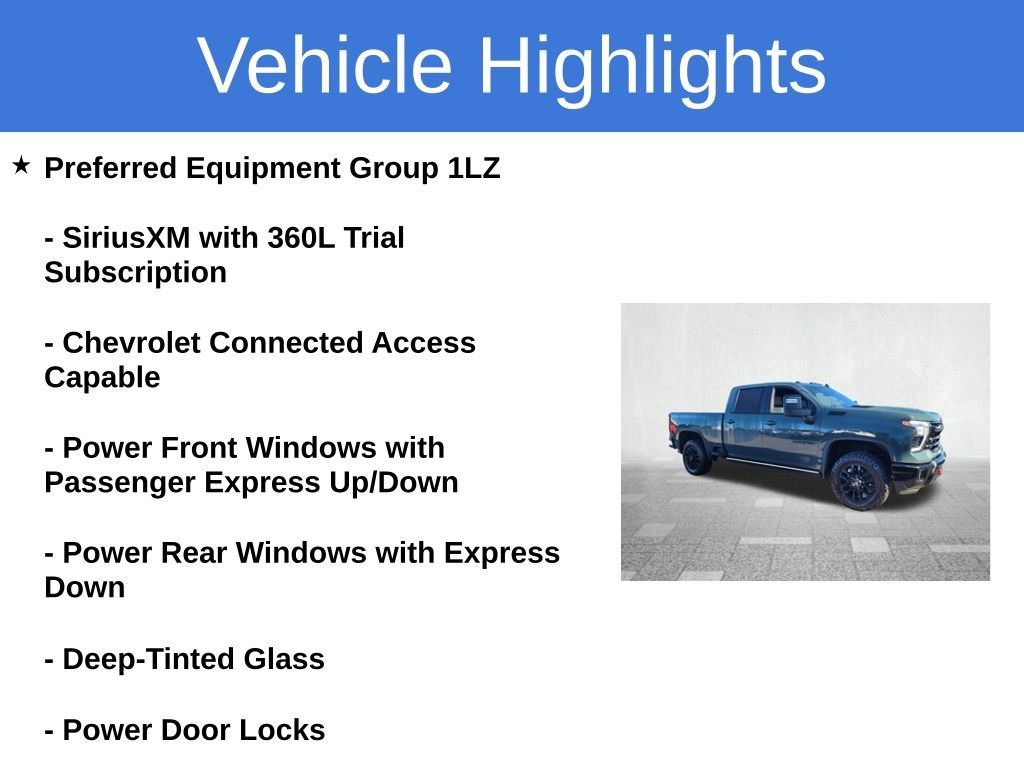 Vehicle Highlights

★ Preferred Equipment Group 1LZ

- SiriusXM with 360L Trial Subscription

- Chevrolet Connected Access Capable

- Power Front Windows with Passenger Express Up/Down

- Power Rear Windows with Express Down

- Deep-Tinted Glass

- Power Door Locks